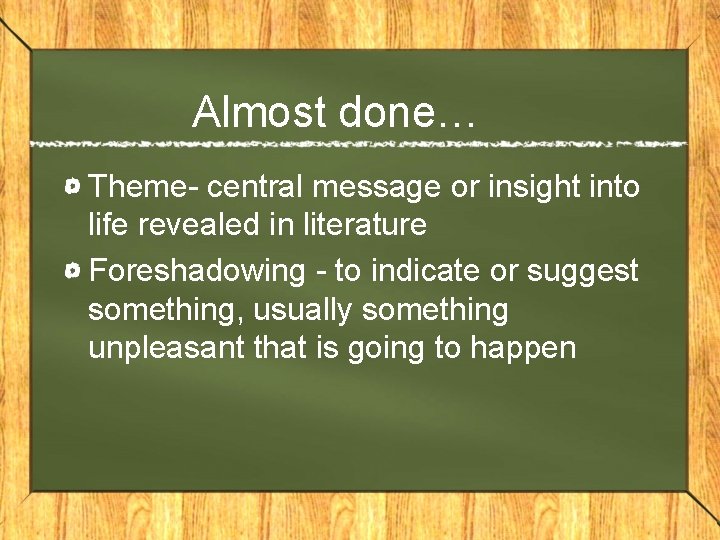 Almost done…

Theme- central message or insight into life revealed in literature

Foreshadowing - to indicate or suggest something, usually something unpleasant that is going to happen